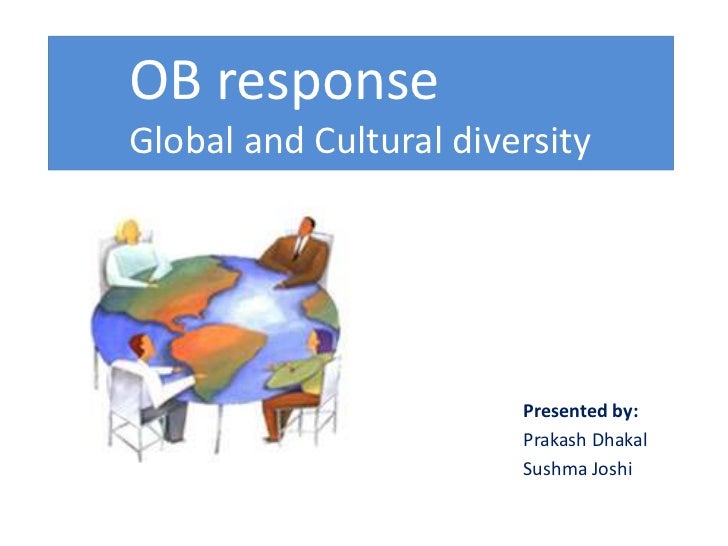 OB response
Global and Cultural diversity

Presented by:
Prakash Dhakal
Sushma Joshi